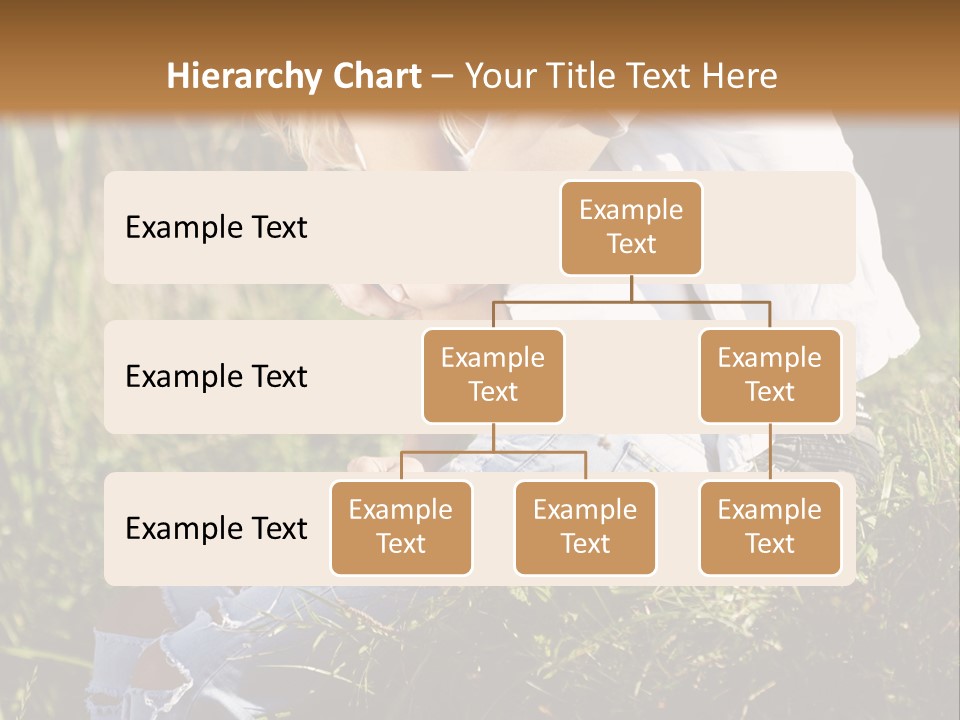 Hierarchy Chart – Your Title Text Here

Example Text

Example Text

Example Text

Example Text

Example Text

Example Text

Example Text

Example Text

Example Text